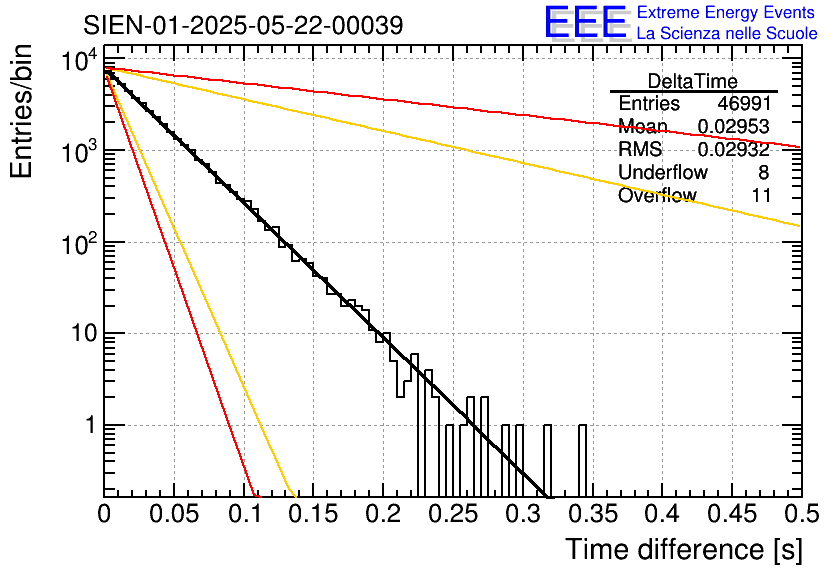 SIEN-01-2025-05-22-00039

EEE Extreme Energy Events
La Scienza nelle Scuole

| DeltaTime | |
|---|---|
| Entries | 46991 |
| Mean | 0.02953 |
| RMS | 0.02932 |
| Underflow | 8 |
| Overflow | 11 |

Entries/bin

$10^4$
$10^3$
$10^2$
10
1

0 0.05 0.1 0.15 0.2 0.25 0.3 0.35 0.4 0.45 0.5

Time difference [s]